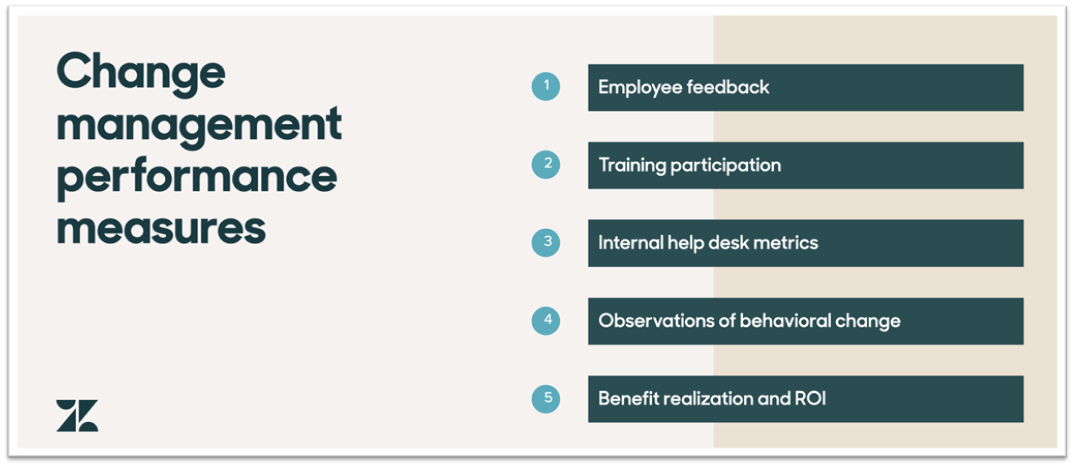 Change management performance measures

1 Employee feedback

2 Training participation

3 Internal help desk metrics

4 Observations of behavioral change

5 Benefit realization and ROI